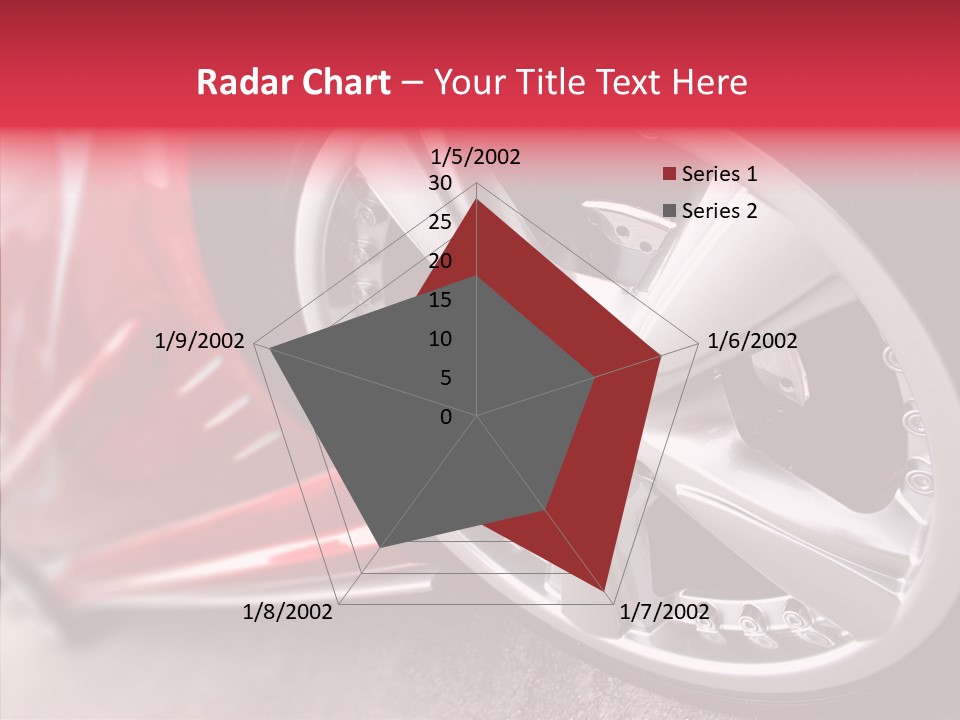 Radar Chart – Your Title Text Here

1/5/2002
30
25
20
15
10
5
0
1/6/2002
1/7/2002
1/8/2002
1/9/2002

Series 1
Series 2